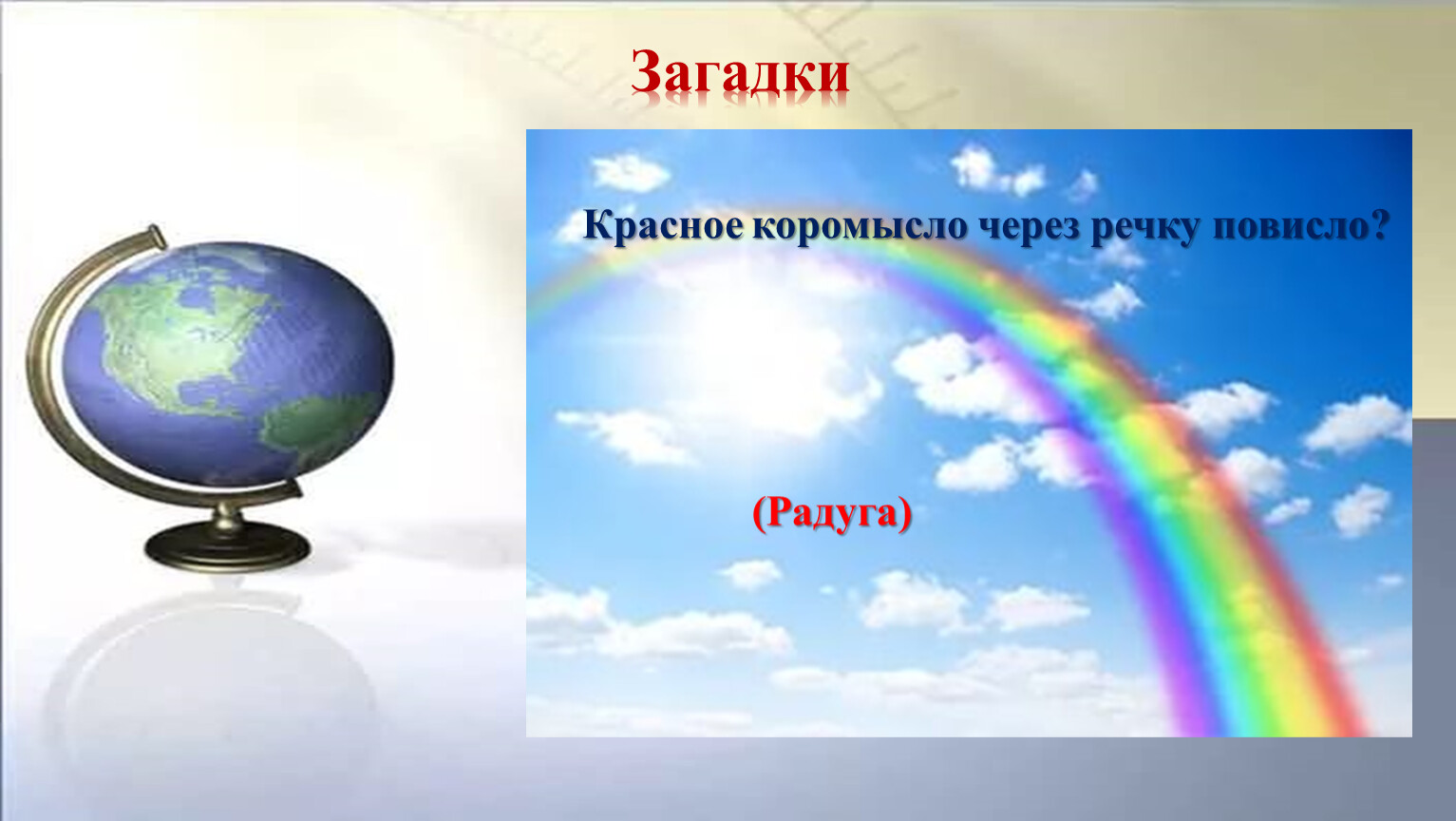 Загадки

Красное коромысло через речку повисло?

(Радуга)